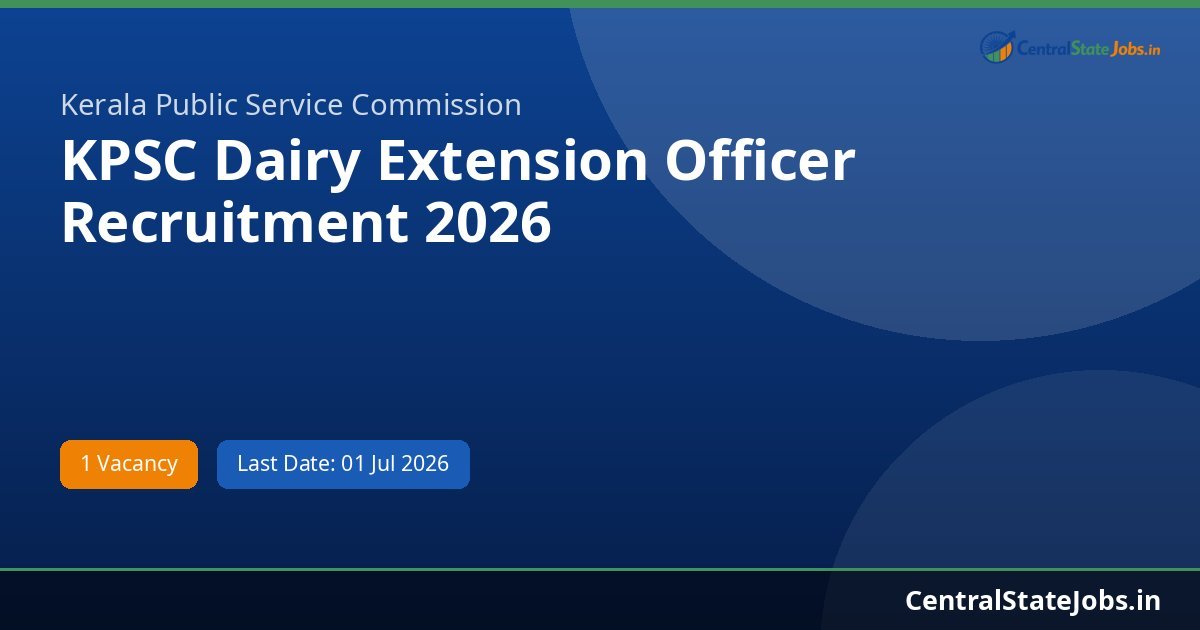 CentralStateJobs.in

Kerala Public Service Commission

KPSC Dairy Extension Officer Recruitment 2026

1 Vacancy

Last Date: 01 Jul 2026

CentralStateJobs.in